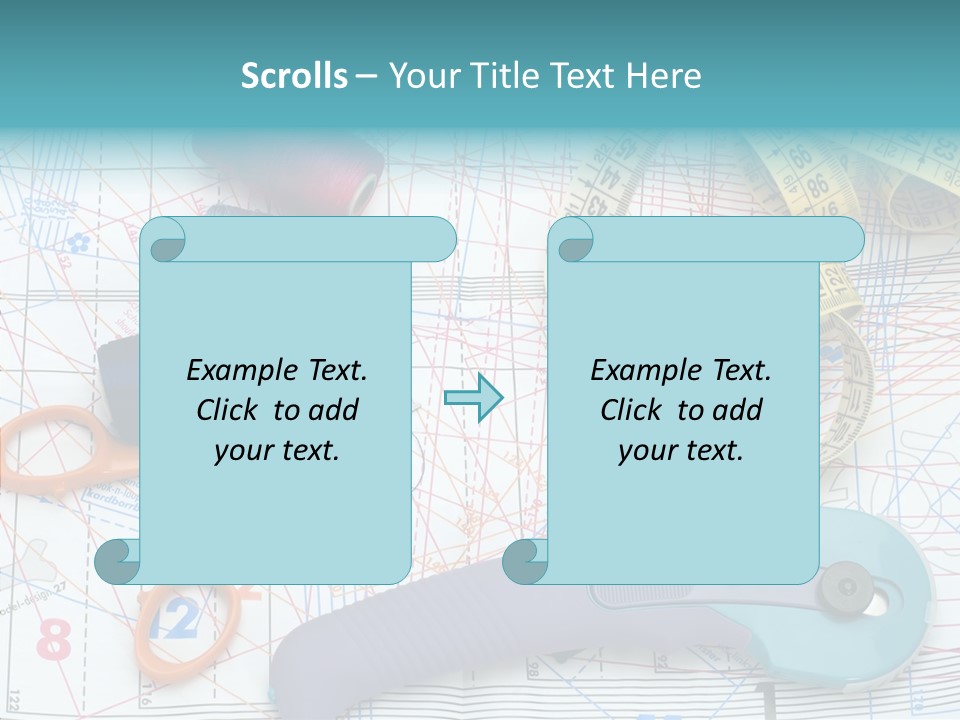 Scrolls – Your Title Text Here

Example Text. Click to add your text.

Example Text. Click to add your text.